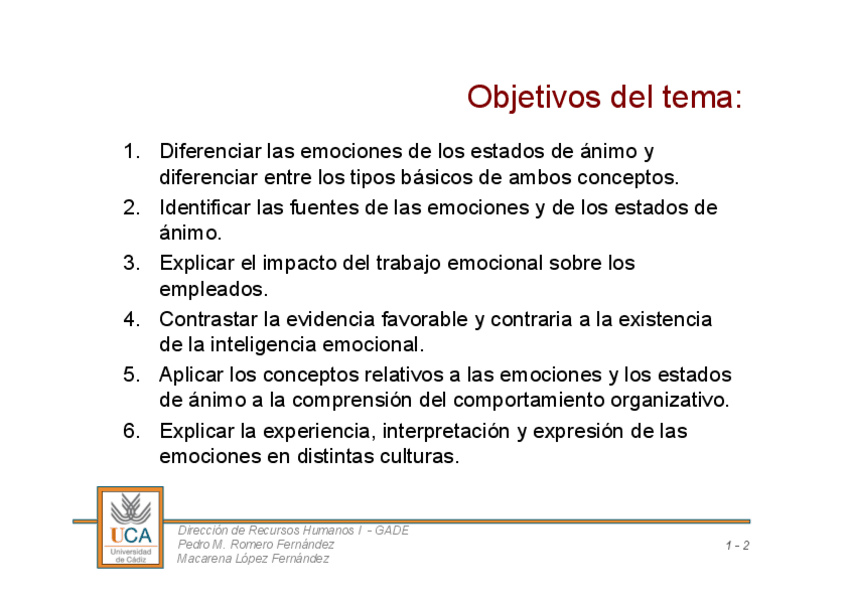 Objetivos del tema:

1. Diferenciar las emociones de los estados de ánimo y diferenciar entre los tipos básicos de ambos conceptos.
2. Identificar las fuentes de las emociones y de los estados de ánimo.
3. Explicar el impacto del trabajo emocional sobre los empleados.
4. Contrastar la evidencia favorable y contraria a la existencia de la inteligencia emocional.
5. Aplicar los conceptos relativos a las emociones y los estados de ánimo a la comprensión del comportamiento organizativo.
6. Explicar la experiencia, interpretación y expresión de las emociones en distintas culturas.

UCA
Universidad de Cádiz

Dirección de Recursos Humanos I - GADE
Pedro M. Romero Fernández
Macarena López Fernández

1 - 2